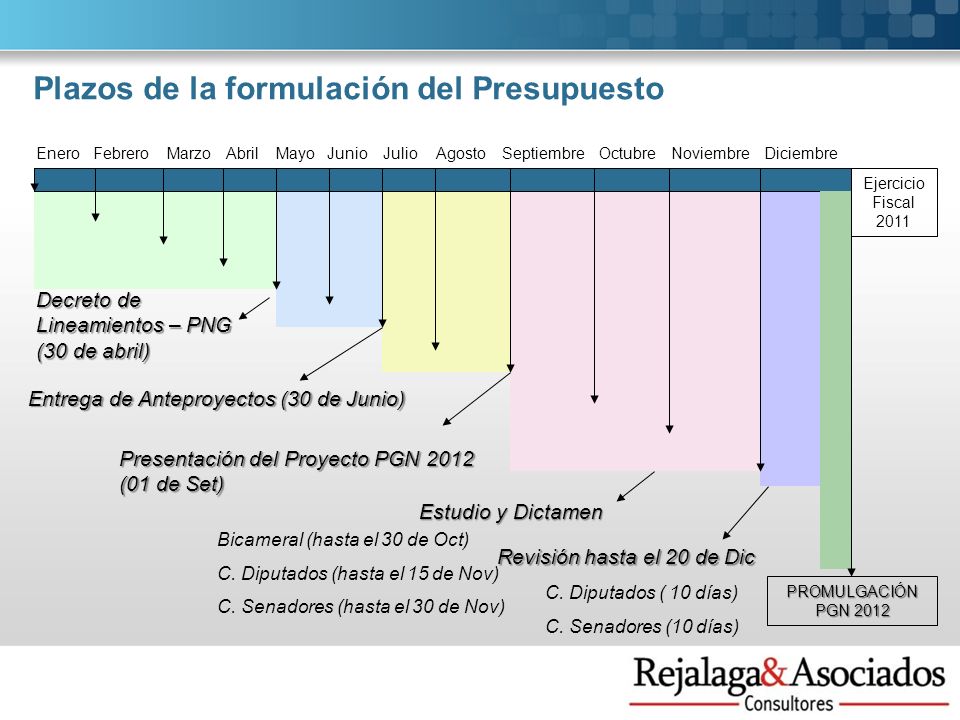 Plazos de la formulación del Presupuesto

Enero Febrero Marzo Abril Mayo Junio Julio Agosto Septiembre Octubre Noviembre Diciembre

Ejercicio Fiscal 2011

Decreto de Lineamientos – PNG (30 de abril)

Entrega de Anteproyectos (30 de Junio)

Presentación del Proyecto PGN 2012 (01 de Set)

Estudio y Dictamen

Bicameral (hasta el 30 de Oct)

C. Diputados (hasta el 15 de Nov)

C. Senadores (hasta el 30 de Nov)

Revisión hasta el 20 de Dic

C. Diputados ( 10 días)

C. Senadores (10 días)

PROMULGACIÓN PGN 2012

Rejalaga&Asociados
Consultores